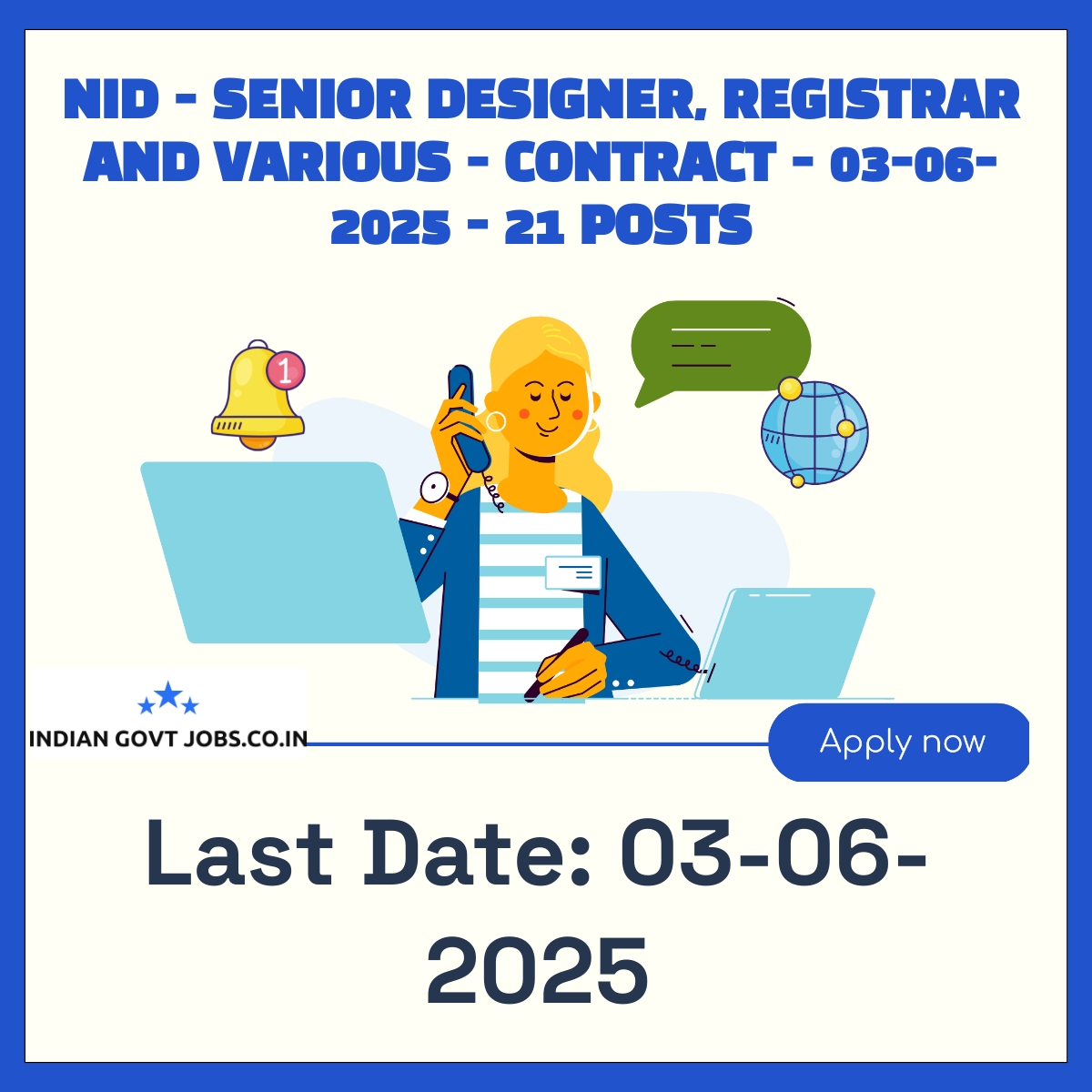 NID - SENIOR DESIGNER, REGISTRAR AND VARIOUS - CONTRACT - 03-06-2025 - 21 POSTS

1

INDIAN GOVT JOBS.CO.IN

Apply now

Last Date: 03-06-2025